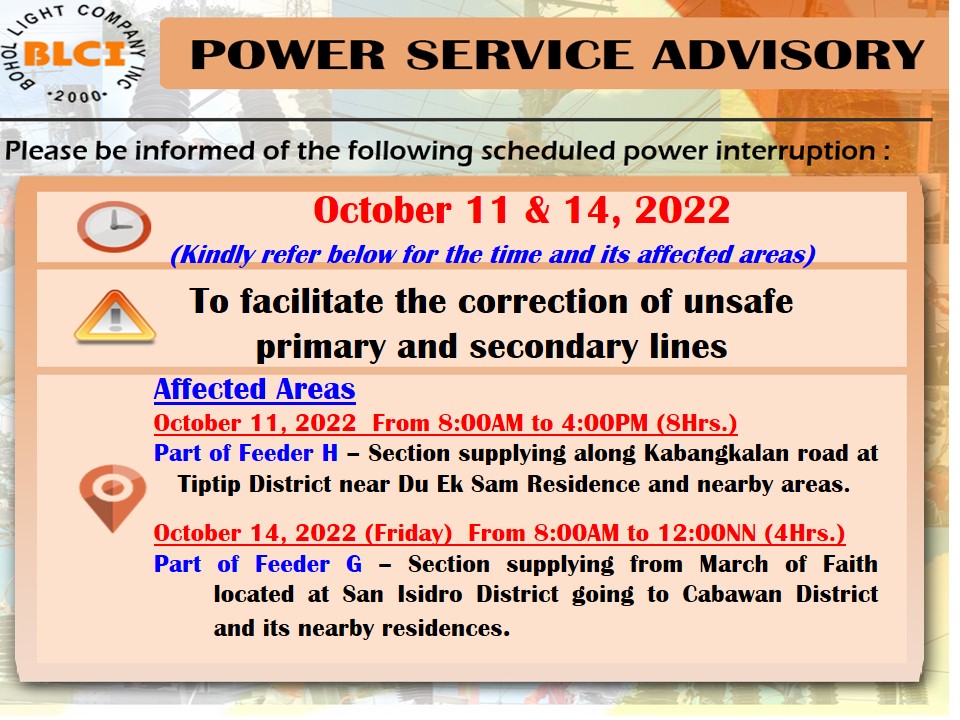 BOHOL LIGHT COMPANY INC
BLCI
·2000·

POWER SERVICE ADVISORY

Please be informed of the following scheduled power interruption :

October 11 & 14, 2022
(Kindly refer below for the time and its affected areas)

To facilitate the correction of unsafe primary and secondary lines

Affected Areas
October 11, 2022 From 8:00AM to 4:00PM (8Hrs.)
Part of Feeder H – Section supplying along Kabangkalan road at Tiptip District near Du Ek Sam Residence and nearby areas.

October 14, 2022 (Friday) From 8:00AM to 12:00NN (4Hrs.)
Part of Feeder G – Section supplying from March of Faith located at San Isidro District going to Cabawan District and its nearby residences.